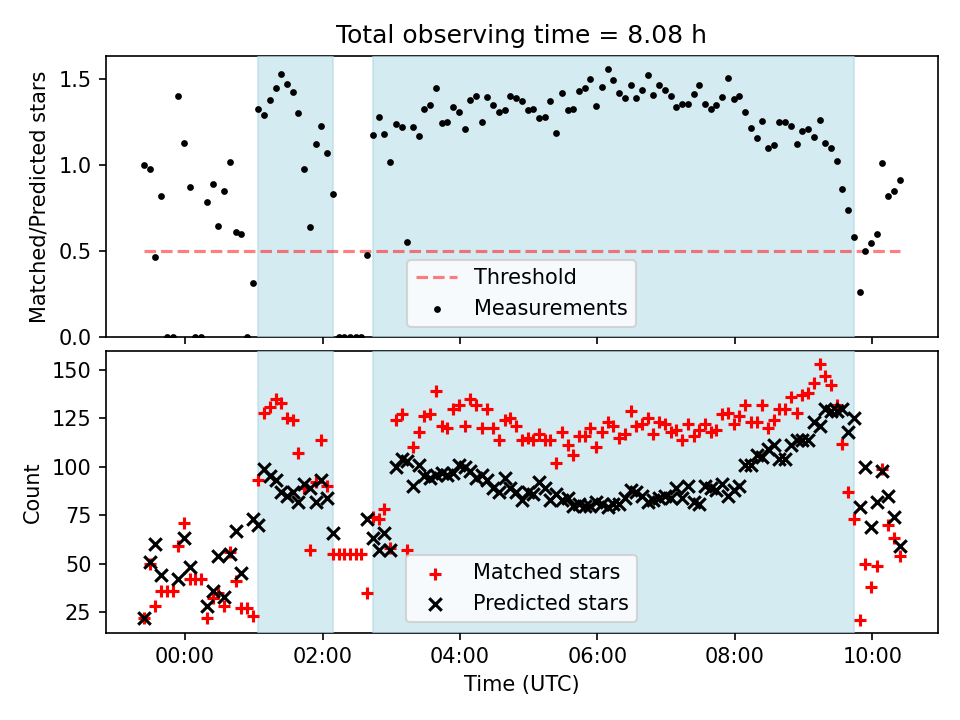 Total observing time = 8.08 h

Matched/Predicted stars

1.5
1.0
0.5
0.0

Threshold
Measurements

Count

150
125
100
75
50
25

Matched stars
Predicted stars

00:00
02:00
04:00
06:00
08:00
10:00

Time (UTC)